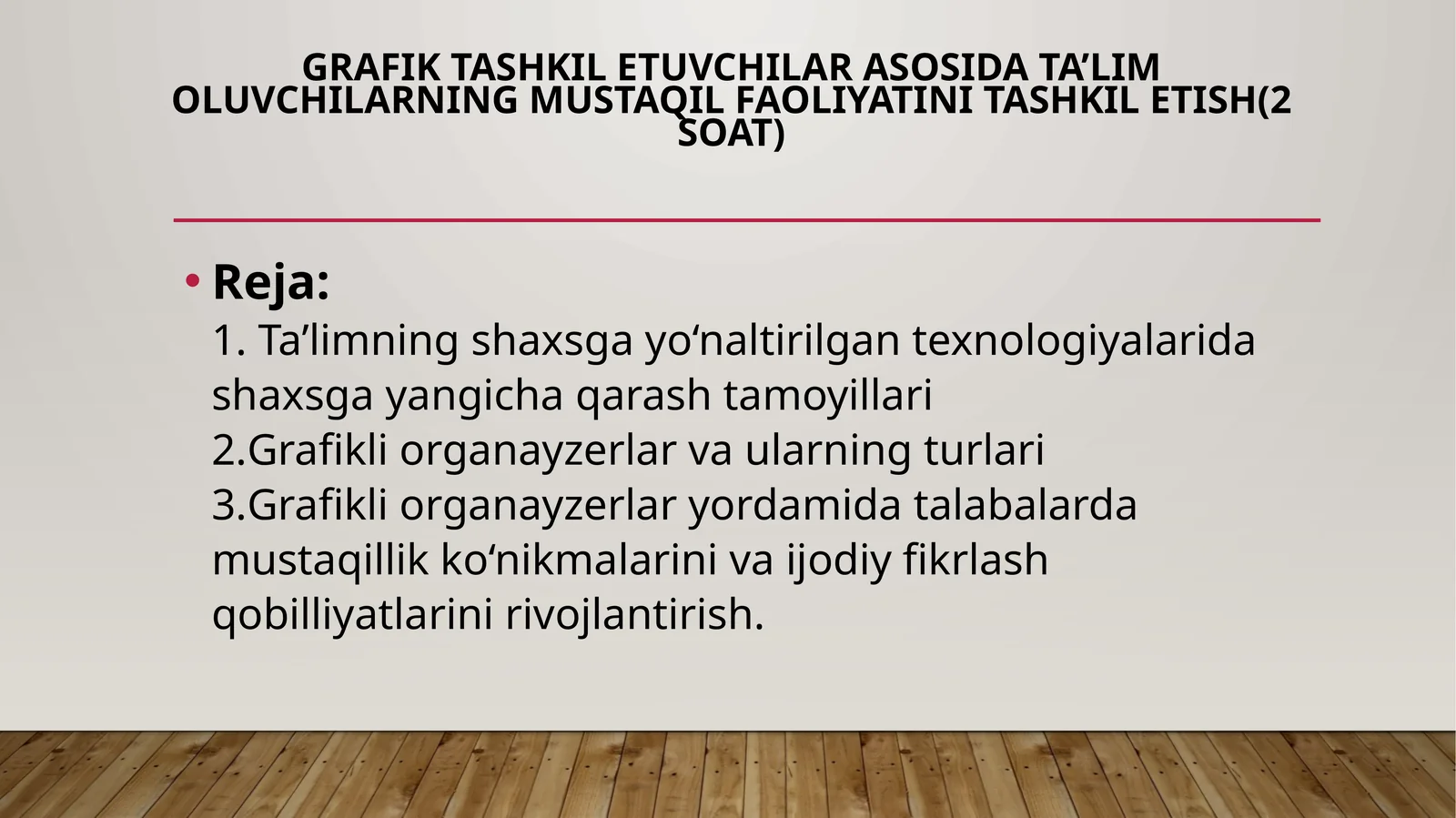 GRAFIK TASHKIL ETUVCHILAR ASOSIDA TA’LIM OLUVCHILARNING MUSTAQIL FAOLIYATINI TASHKIL ETISH(2 SOAT)

• Reja:
1. Ta’limning shaxsga yo‘naltirilgan texnologiyalarida shaxsga yangicha qarash tamoyillari
2.Grafikli organayzerlar va ularning turlari
3.Grafikli organayzerlar yordamida talabalarda mustaqillik ko‘nikmalarini va ijodiy fikrlash qobilliyatlarini rivojlantirish.